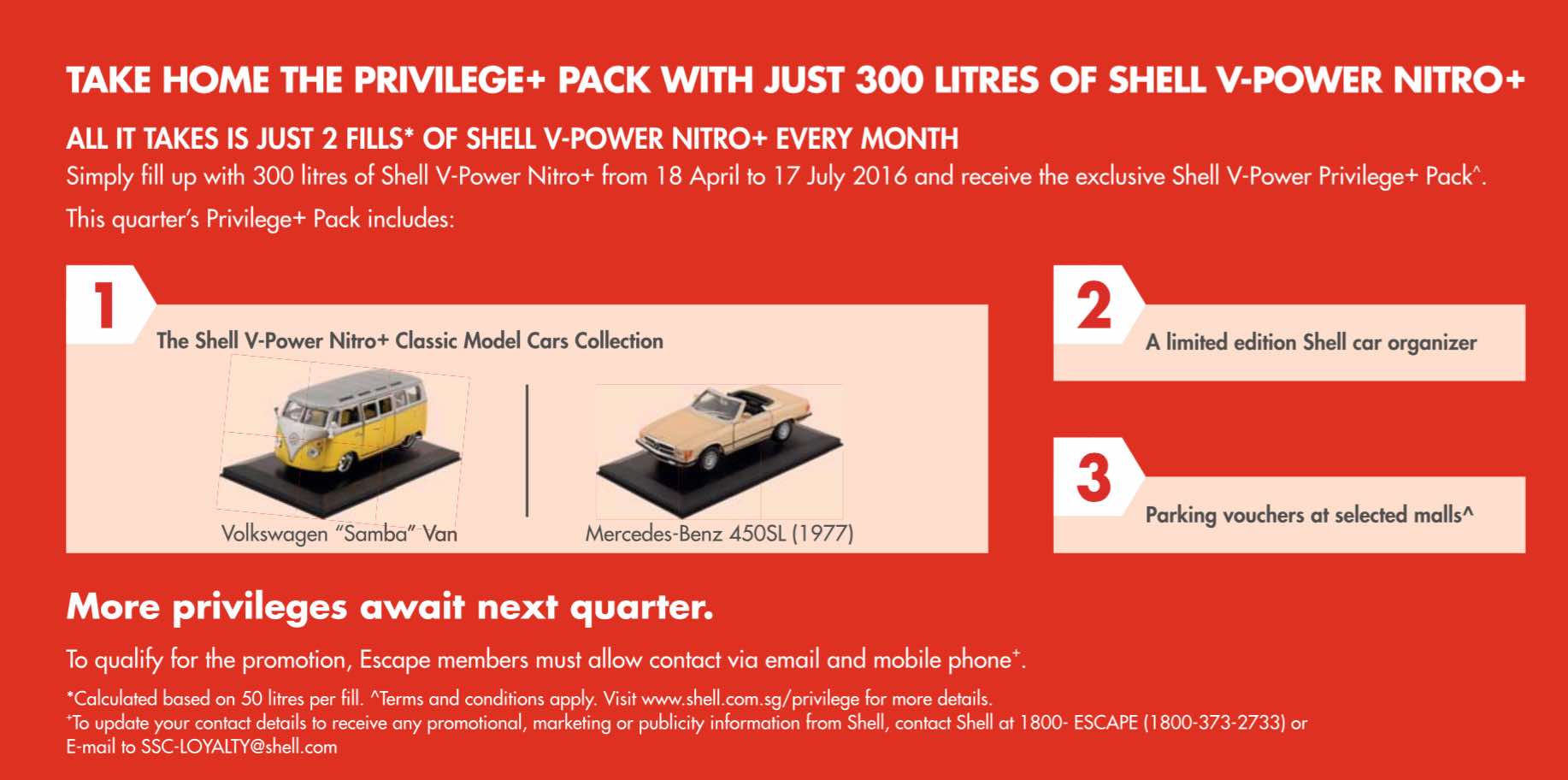 TAKE HOME THE PRIVILEGE+ PACK WITH JUST 300 LITRES OF SHELL V-POWER NITRO+

ALL IT TAKES IS JUST 2 FILLS* OF SHELL V-POWER NITRO+ EVERY MONTH

Simply fill up with 300 litres of Shell V-Power Nitro+ from 18 April to 17 July 2016 and receive the exclusive Shell V-Power Privilege+ Pack^.

This quarter's Privilege+ Pack includes:

1

The Shell V-Power Nitro+ Classic Model Cars Collection

Volkswagen "Samba" Van

Mercedes-Benz 450SL (1977)

2

A limited edition Shell car organizer

3

Parking vouchers at selected malls^

More privileges await next quarter.

To qualify for the promotion, Escape members must allow contact via email and mobile phone⁺.

*Calculated based on 50 litres per fill. ^Terms and conditions apply. Visit www.shell.com.sg/privilege for more details.
⁺To update your contact details to receive any promotional, marketing or publicity information from Shell, contact Shell at 1800- ESCAPE (1800-373-2733) or E-mail to SSC-LOYALTY@shell.com